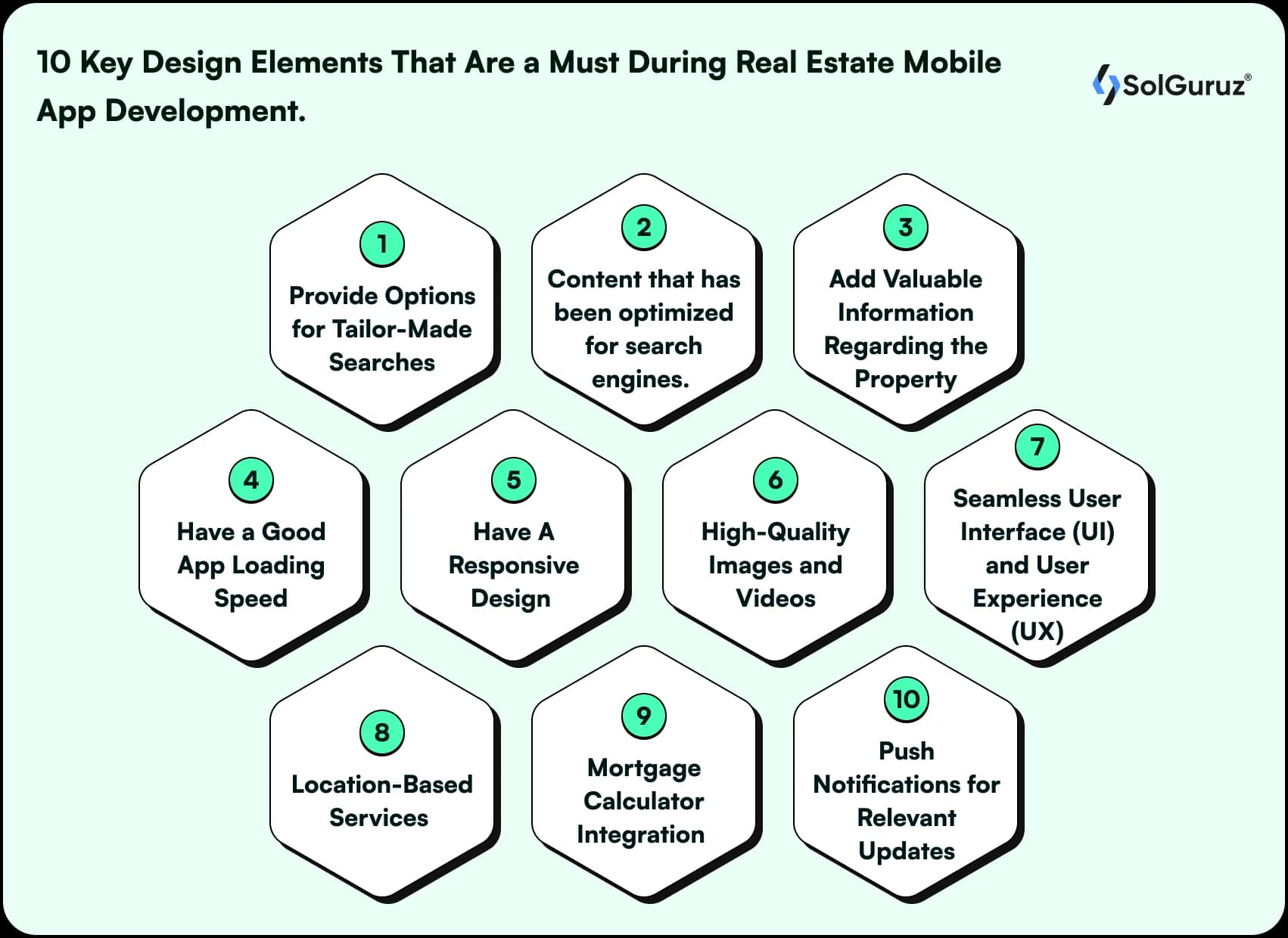 10 Key Design Elements That Are a Must During Real Estate Mobile App Development.

SolGuruz®

1
Provide Options for Tailor-Made Searches

2
Content that has been optimized for search engines.

3
Add Valuable Information Regarding the Property

4
Have a Good App Loading Speed

5
Have A Responsive Design

6
High-Quality Images and Videos

7
Seamless User Interface (UI) and User Experience (UX)

8
Location-Based Services

9
Mortgage Calculator Integration

10
Push Notifications for Relevant Updates